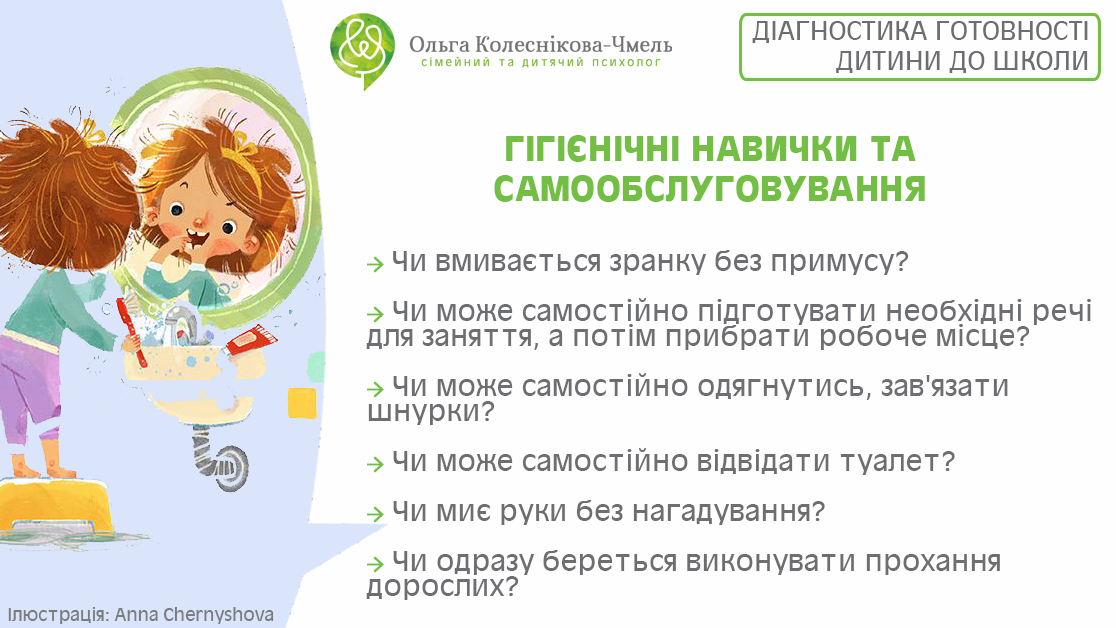 Ольга Колеснікова-Чмель
сімейний та дитячий психолог

ДІАГНОСТИКА ГОТОВНОСТІ ДИТИНИ ДО ШКОЛИ

ГІГІЄНІЧНІ НАВИЧКИ ТА САМООБСЛУГОВУВАННЯ

→ Чи вмивається зранку без примусу?

→ Чи може самостійно підготувати необхідні речі для заняття, а потім прибрати робоче місце?

→ Чи може самостійно одягнутись, зав'язати шнурки?

→ Чи може самостійно відвідати туалет?

→ Чи миє руки без нагадування?

→ Чи одразу береться виконувати прохання дорослих?

Ілюстрація: Anna Chernyshova